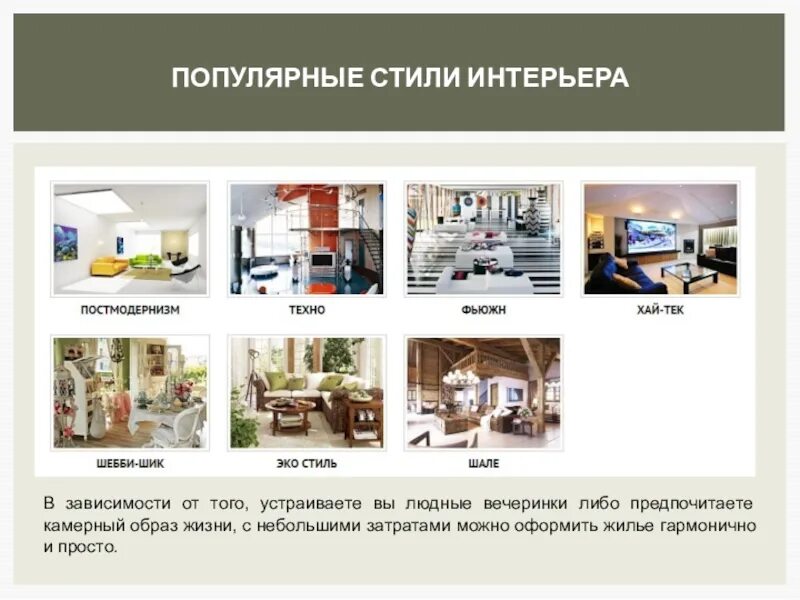 ПОПУЛЯРНЫЕ СТИЛИ ИНТЕРЬЕРА

ПОСТМОДЕРНИЗМ

ТЕХНО

ФЬЮЖН

ХАЙ-ТЕК

ШЕББИ-ШИК

ЭКО СТИЛЬ

ШАЛЕ

В зависимости от того, устраиваете вы людные вечеринки либо предпочитаете камерный образ жизни, с небольшими затратами можно оформить жилье гармонично и просто.